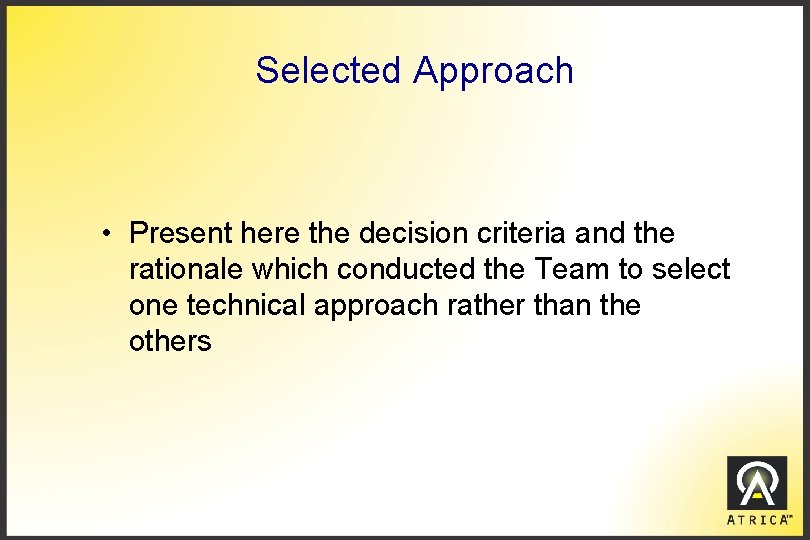 Selected Approach

• Present here the decision criteria and the rationale which conducted the Team to select one technical approach rather than the others

ATRICA™